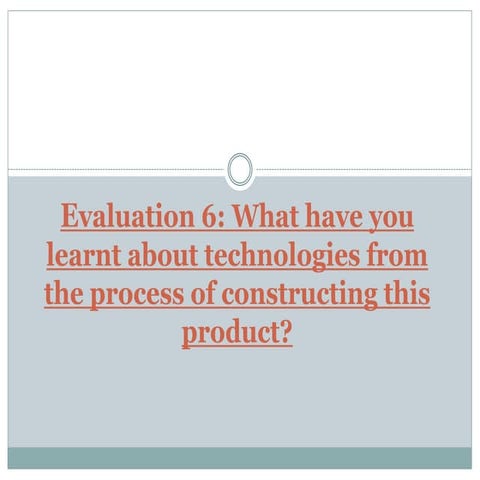 Evaluation 6: What have you learnt about technologies from the process of constructing this product?